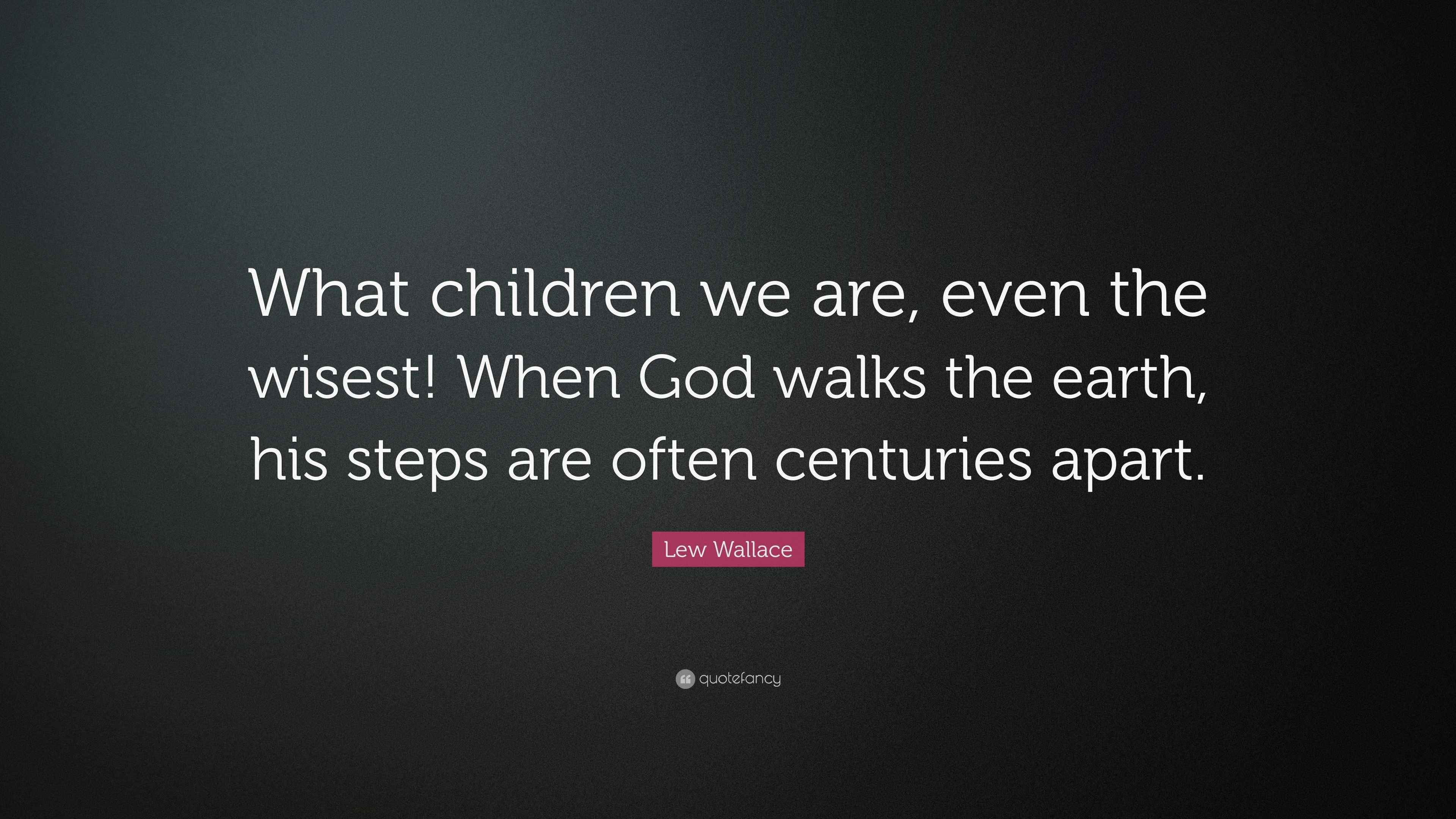 What children we are, even the wisest! When God walks the earth, his steps are often centuries apart.

Lew Wallace

quotefancy